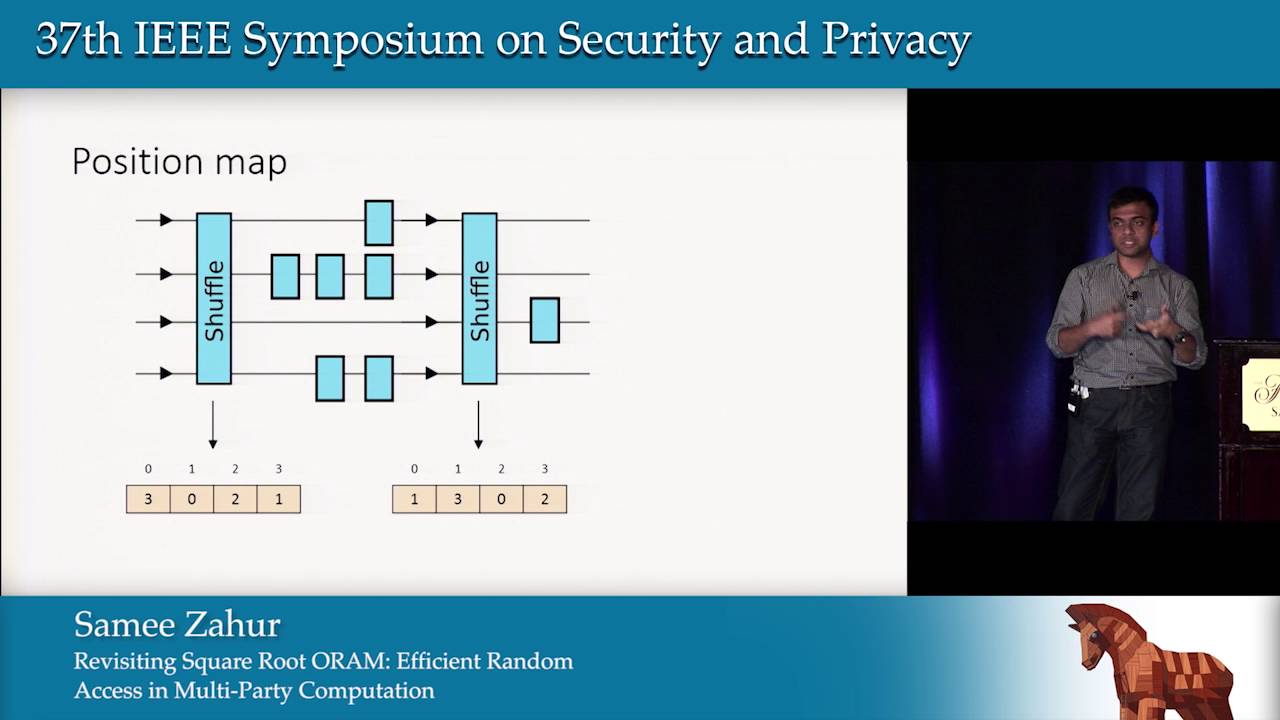 37th IEEE Symposium on Security and Privacy

Position map

Shuffle

Shuffle

| 0 | 1 | 2 | 3 |
|---|---|---|---|
| 3 | 0 | 2 | 1 |

| 0 | 1 | 2 | 3 |
|---|---|---|---|
| 1 | 3 | 0 | 2 |

Samee Zahur
Revisiting Square Root ORAM: Efficient Random Access in Multi-Party Computation